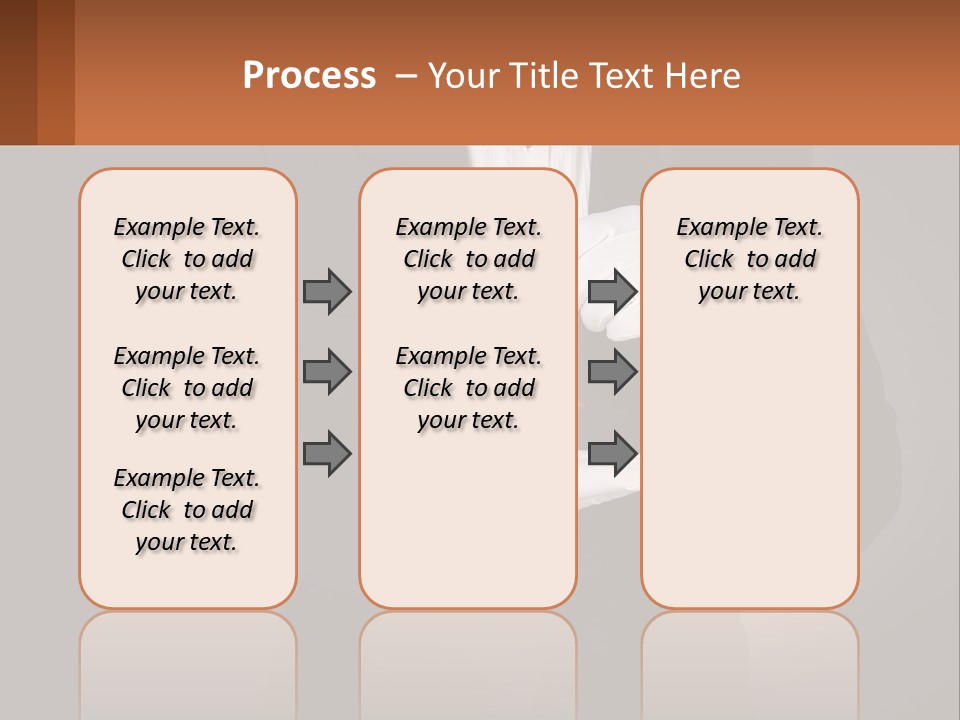 Process – Your Title Text Here

Example Text. Click to add your text.

Example Text. Click to add your text.

Example Text. Click to add your text.

Example Text. Click to add your text.

Example Text. Click to add your text.

Example Text. Click to add your text.